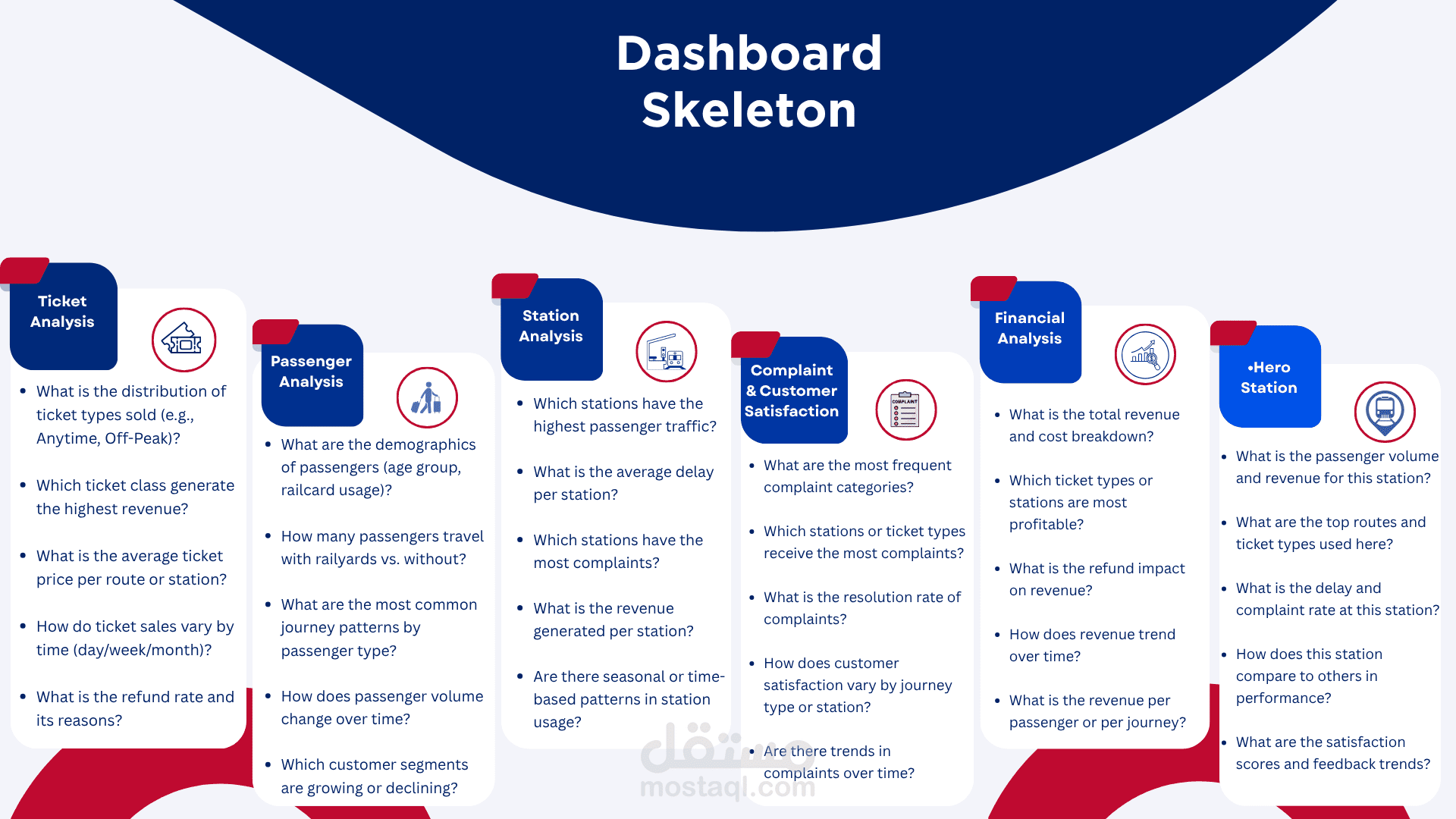 Dashboard Skeleton

Ticket Analysis

- What is the distribution of ticket types sold (e.g., Anytime, Off-Peak)?
- Which ticket class generate the highest revenue?
- What is the average ticket price per route or station?
- How do ticket sales vary by time (day/week/month)?
- What is the refund rate and its reasons?

Passenger Analysis

- What are the demographics of passengers (age group, railcard usage)?
- How many passengers travel with railyards vs. without?
- What are the most common journey patterns by passenger type?
- How does passenger volume change over time?
- Which customer segments are growing or declining?

Station Analysis

- Which stations have the highest passenger traffic?
- What is the average delay per station?
- Which stations have the most complaints?
- What is the revenue generated per station?
- Are there seasonal or time-based patterns in station usage?

Complaint & Customer Satisfaction

COMPLAINT

- What are the most frequent complaint categories?
- Which stations or ticket types receive the most complaints?
- What is the resolution rate of complaints?
- How does customer satisfaction vary by journey type or station?
- Are there trends in complaints over time?

Financial Analysis

- What is the total revenue and cost breakdown?
- Which ticket types or stations are most profitable?
- What is the refund impact on revenue?
- How does revenue trend over time?
- What is the revenue per passenger or per journey?

•Hero Station

- What is the passenger volume and revenue for this station?
- What are the top routes and ticket types used here?
- What is the delay and complaint rate at this station?
- How does this station compare to others in performance?
- What are the satisfaction scores and feedback trends?

مستقل
mostaql.com